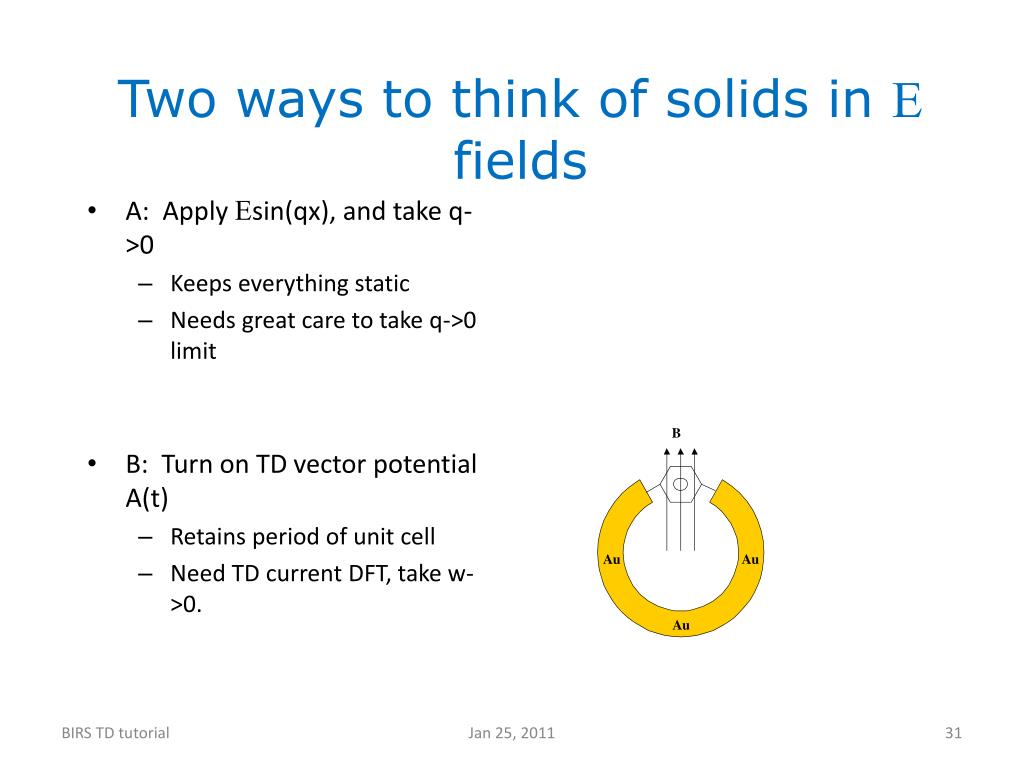 Two ways to think of solids in E fields

• A: Apply Esin(qx), and take q->0
– Keeps everything static
– Needs great care to take q->0 limit

• B: Turn on TD vector potential A(t)
– Retains period of unit cell
– Need TD current DFT, take w->0.

B

Au

Au

Au

BIRS TD tutorial

Jan 25, 2011

31